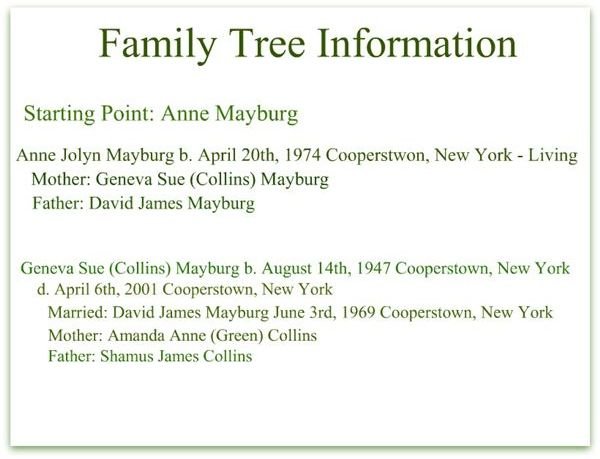 Family Tree Information

Starting Point: Anne Mayburg

Anne Jolyn Mayburg b. April 20th, 1974 Cooperstwon, New York - Living
Mother: Geneva Sue (Collins) Mayburg
Father: David James Mayburg

Geneva Sue (Collins) Mayburg b. August 14th, 1947 Cooperstown, New York
d. April 6th, 2001 Cooperstown, New York
Married: David James Mayburg June 3rd, 1969 Cooperstown, New York
Mother: Amanda Anne (Green) Collins
Father: Shamus James Collins